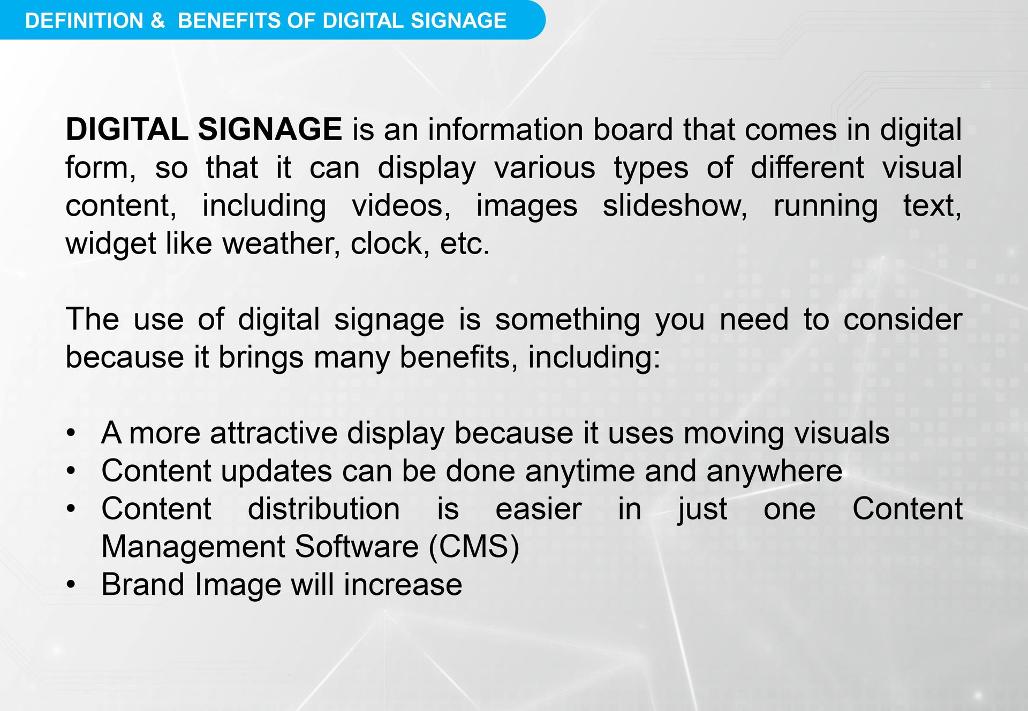 DEFINITION & BENEFITS OF DIGITAL SIGNAGE

DIGITAL SIGNAGE is an information board that comes in digital form, so that it can display various types of different visual content, including videos, images slideshow, running text, widget like weather, clock, etc.

The use of digital signage is something you need to consider because it brings many benefits, including:

• A more attractive display because it uses moving visuals
• Content updates can be done anytime and anywhere
• Content distribution is easier in just one Content Management Software (CMS)
• Brand Image will increase